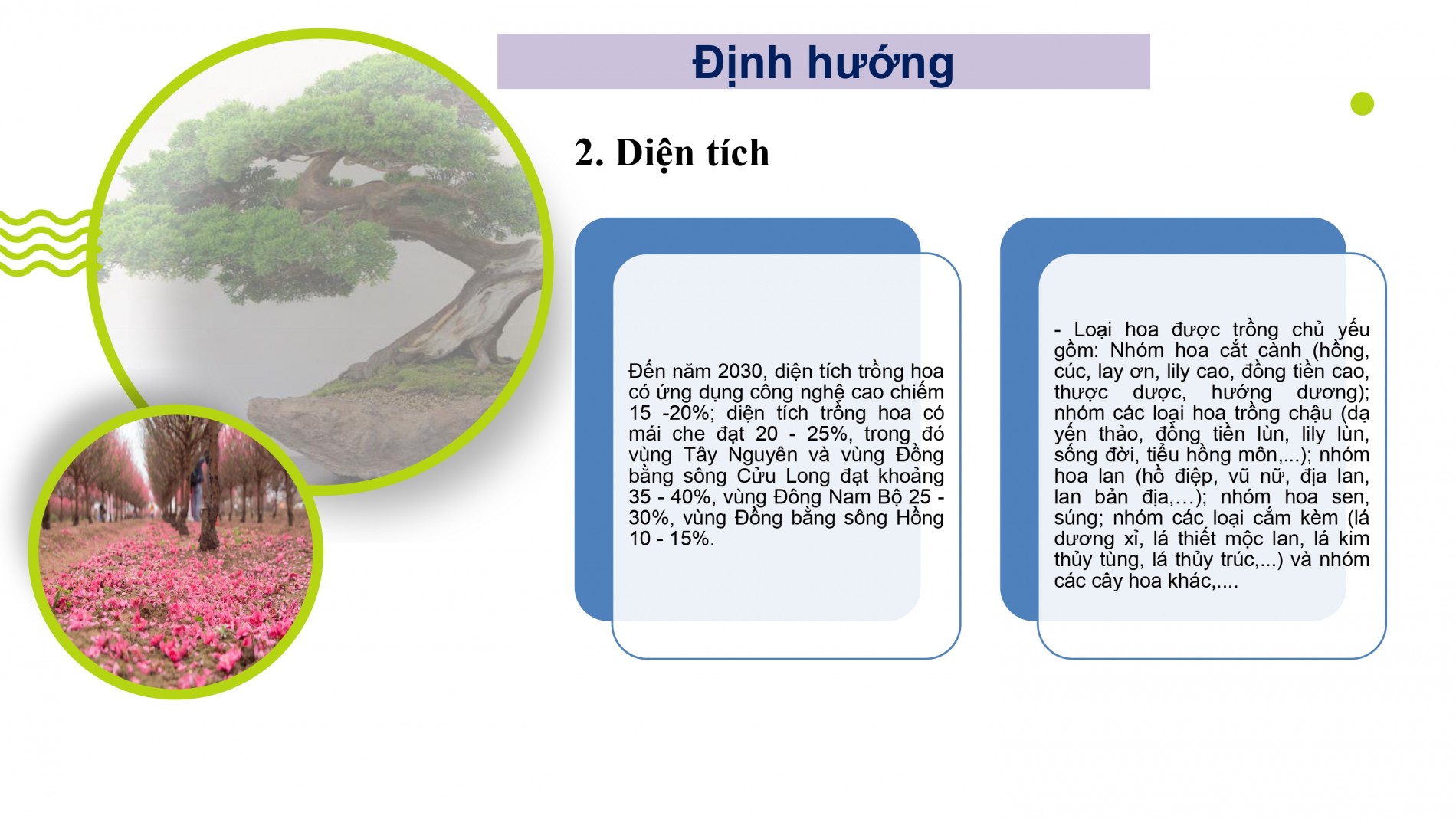 Định hướng

2. Diện tích

Đến năm 2030, diện tích trồng hoa có ứng dụng công nghệ cao chiếm 15 -20%; diện tích trồng hoa có mái che đạt 20 - 25%, trong đó vùng Tây Nguyên và vùng Đồng bằng sông Cửu Long đạt khoảng 35 - 40%, vùng Đông Nam Bộ 25 - 30%, vùng Đồng bằng sông Hồng 10 - 15%.

- Loại hoa được trồng chủ yếu gồm: Nhóm hoa cắt cành (hồng, cúc, lay ơn, lily cao, đồng tiền cao, thược dược, hướng dương); nhóm các loại hoa trồng chậu (dạ yến thảo, đồng tiền lùn, lily lùn, sống đời, tiểu hồng môn,...); nhóm hoa lan (hồ điệp, vũ nữ, địa lan, lan bản địa,…); nhóm hoa sen, súng; nhóm các loại cắm kèm (lá dương xỉ, lá thiết mộc lan, lá kim thủy tùng, lá thủy trúc,...) và nhóm các cây hoa khác,....